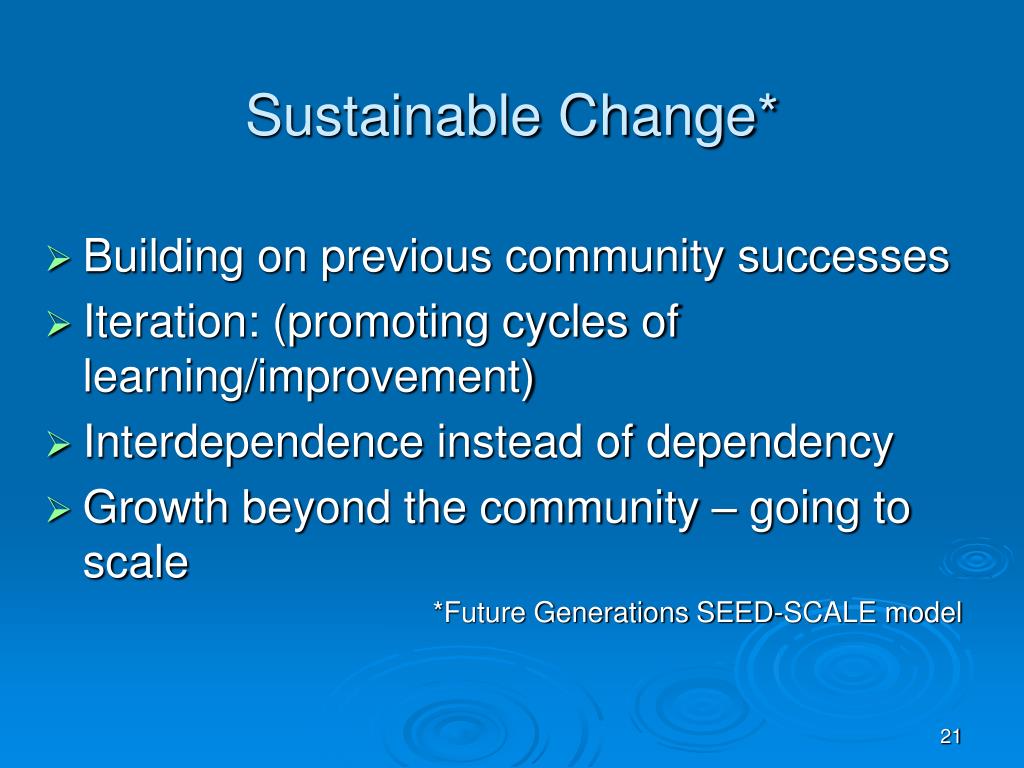 Sustainable Change*

➢ Building on previous community successes
➢ Iteration: (promoting cycles of learning/improvement)
➢ Interdependence instead of dependency
➢ Growth beyond the community – going to scale

*Future Generations SEED-SCALE model

21